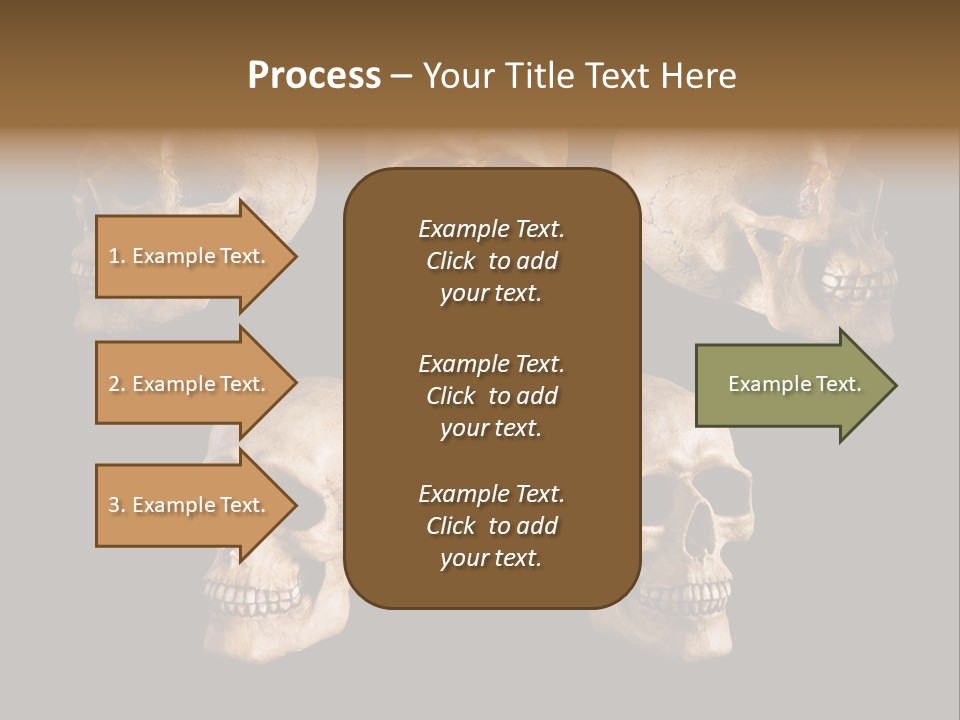 Process – Your Title Text Here

1. Example Text.

2. Example Text.

3. Example Text.

Example Text. Click to add your text.

Example Text. Click to add your text.

Example Text. Click to add your text.

Example Text.